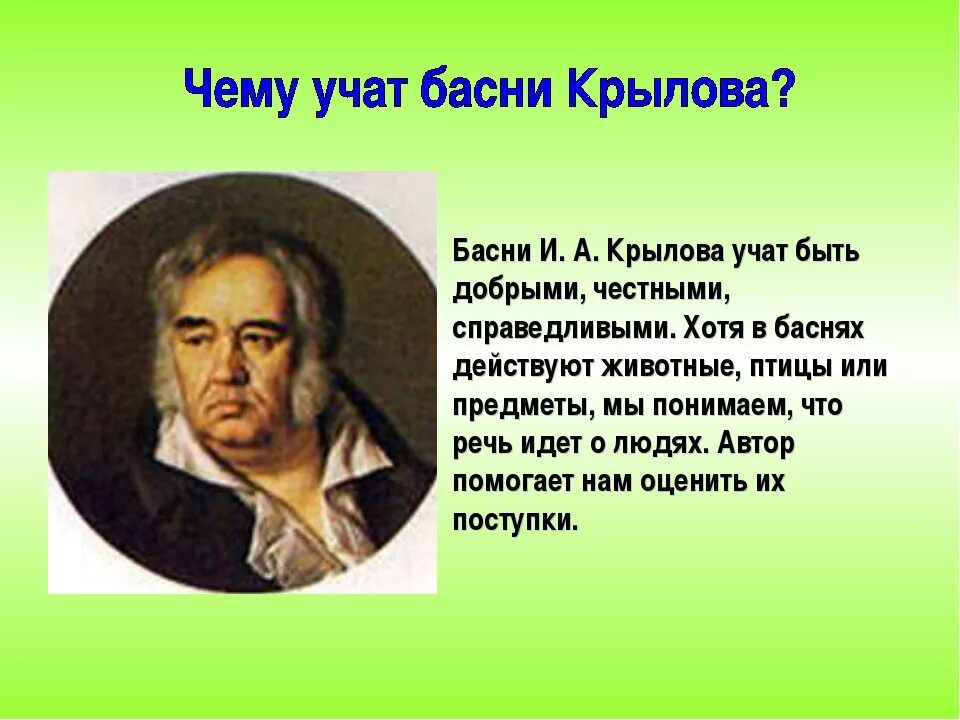 Чему учат басни Крылова?

Басни И. А. Крылова учат быть добрыми, честными, справедливыми. Хотя в баснях действуют животные, птицы или предметы, мы понимаем, что речь идет о людях. Автор помогает нам оценить их поступки.